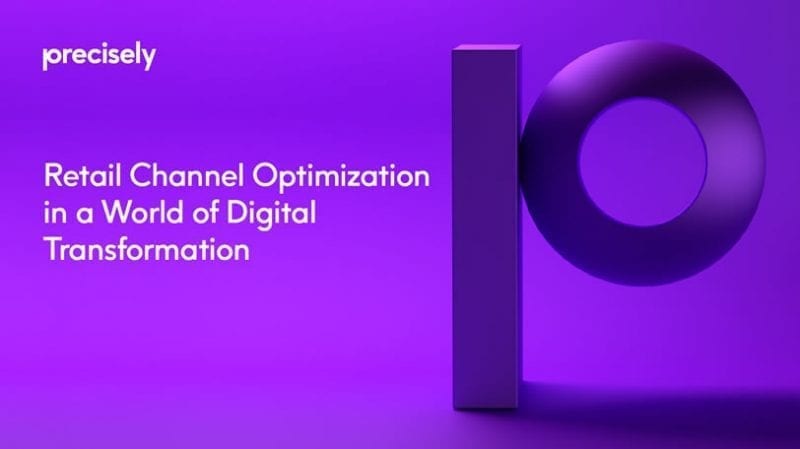 precisely

Retail Channel Optimization in a World of Digital Transformation